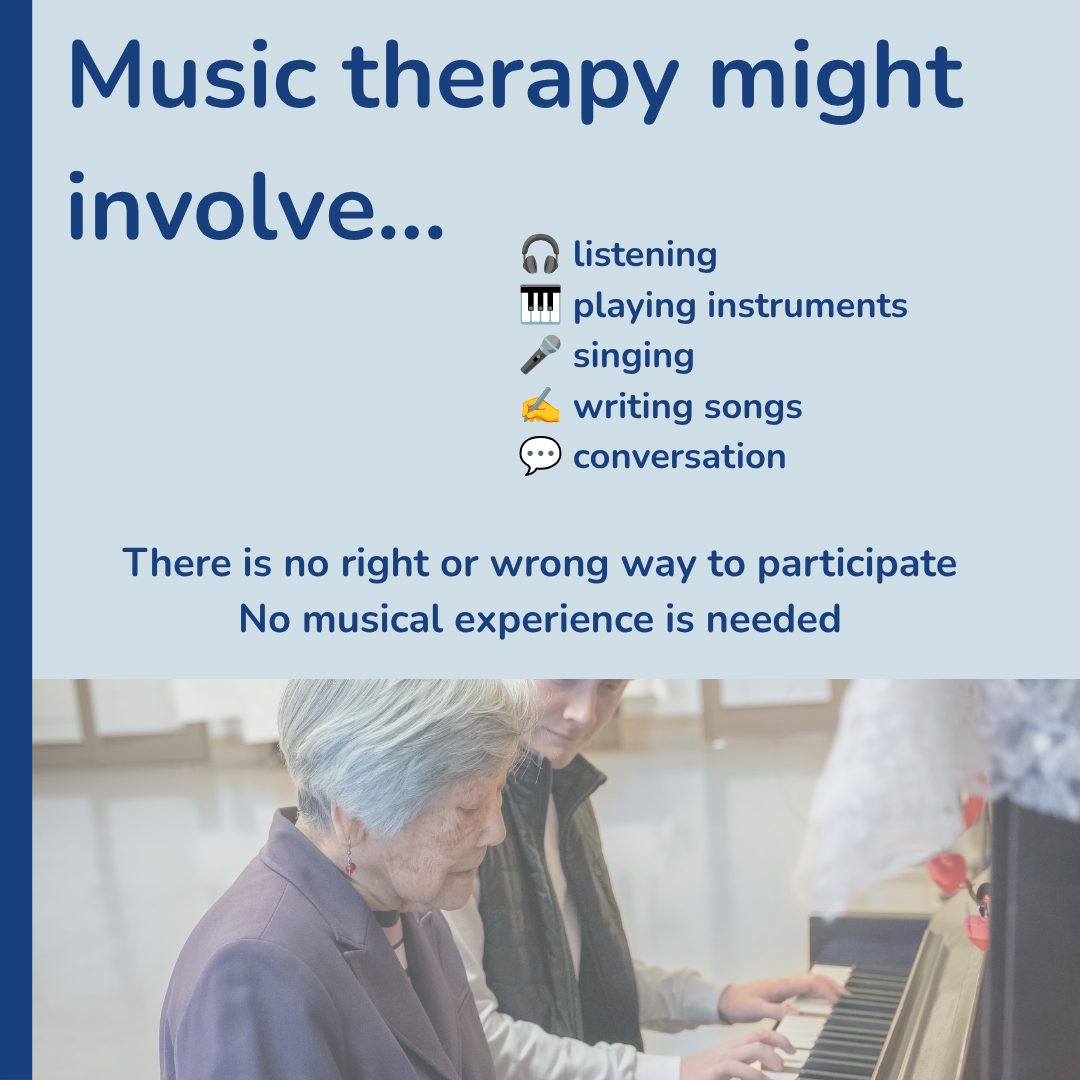 Music therapy might involve...

🎧 listening
🎹 playing instruments
🎤 singing
✍️ writing songs
💬 conversation

There is no right or wrong way to participate
No musical experience is needed